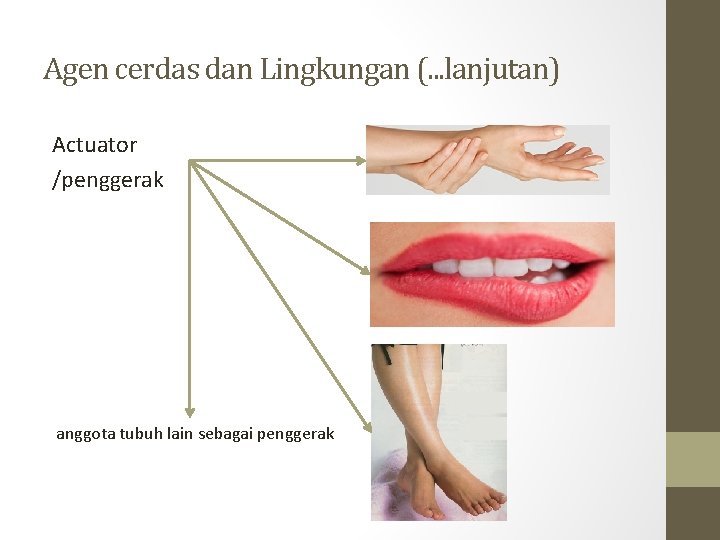 Agen cerdas dan Lingkungan (...lanjutan)

Actuator
/penggerak

anggota tubuh lain sebagai penggerak